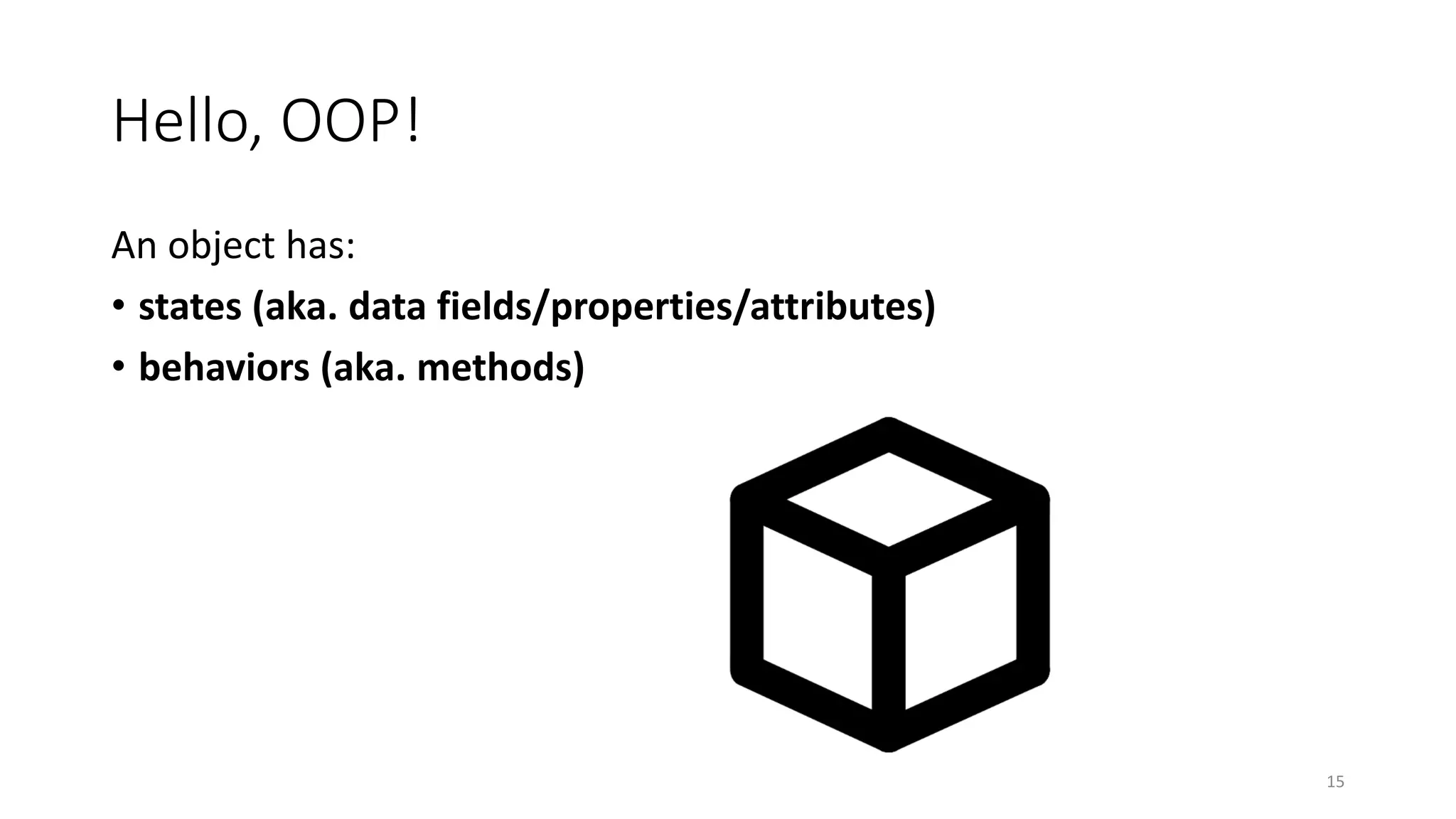 Hello, OOP!

An object has:

• states (aka. data fields/properties/attributes)
• behaviors (aka. methods)

15